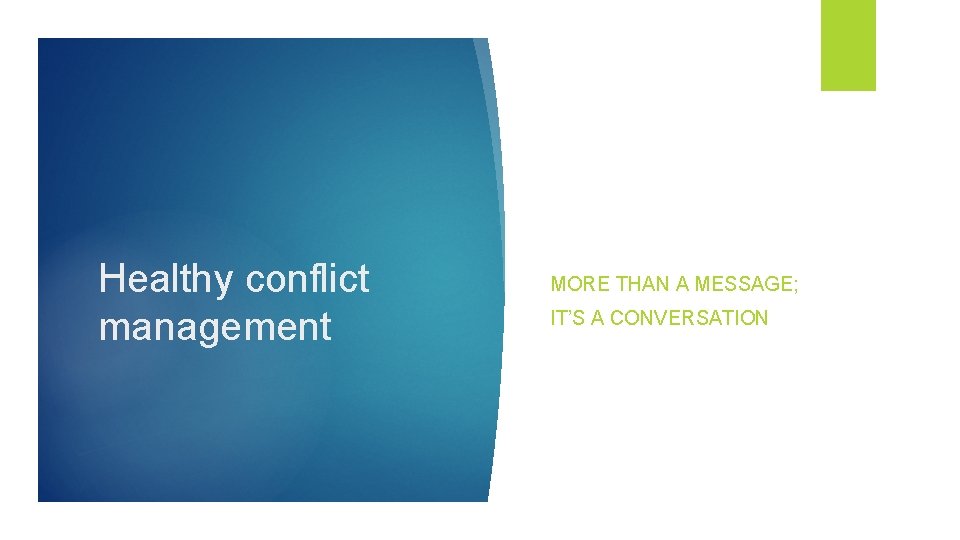 Healthy conflict management

MORE THAN A MESSAGE;

IT'S A CONVERSATION